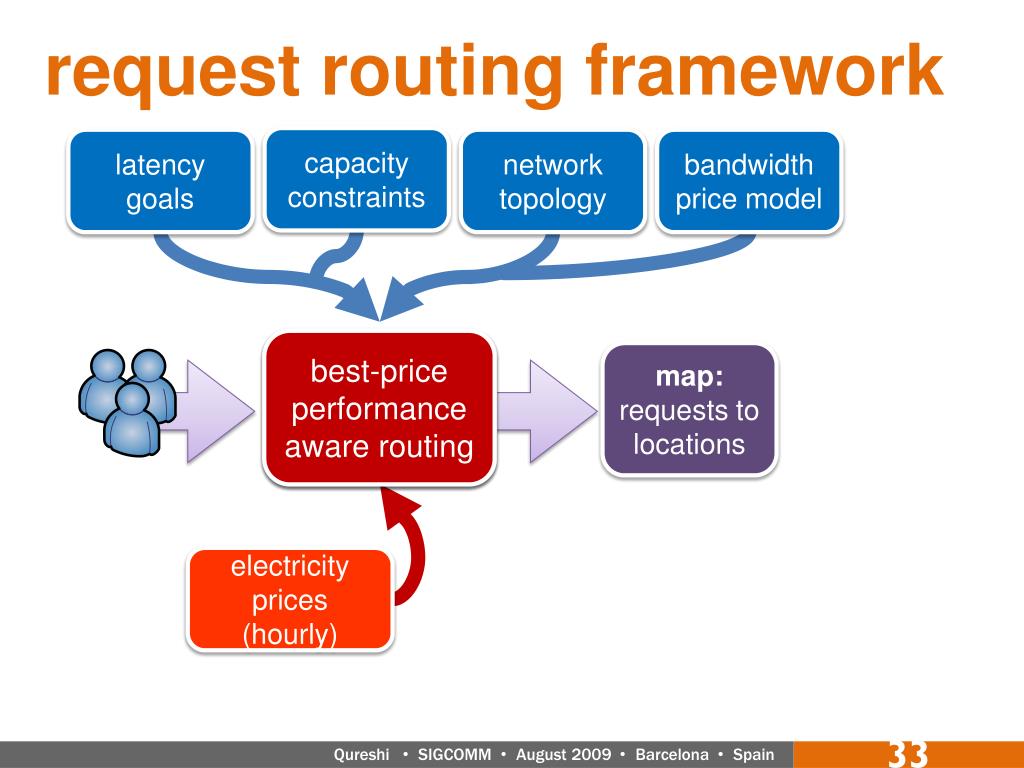 request routing framework

latency goals

capacity constraints

network topology

bandwidth price model

best-price performance aware routing

map: requests to locations

electricity prices (hourly)

Qureshi • SIGCOMM • August 2009 • Barcelona • Spain

33